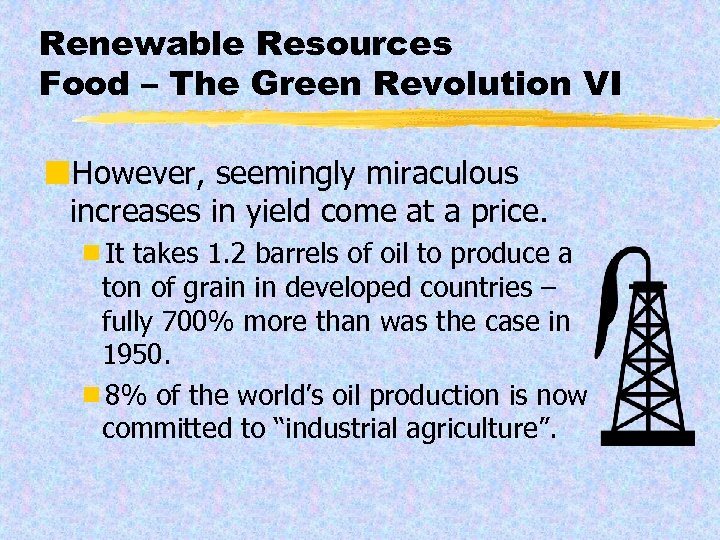 Renewable Resources
Food – The Green Revolution VI

However, seemingly miraculous increases in yield come at a price.

It takes 1.2 barrels of oil to produce a ton of grain in developed countries – fully 700% more than was the case in 1950.

8% of the world's oil production is now committed to "industrial agriculture".